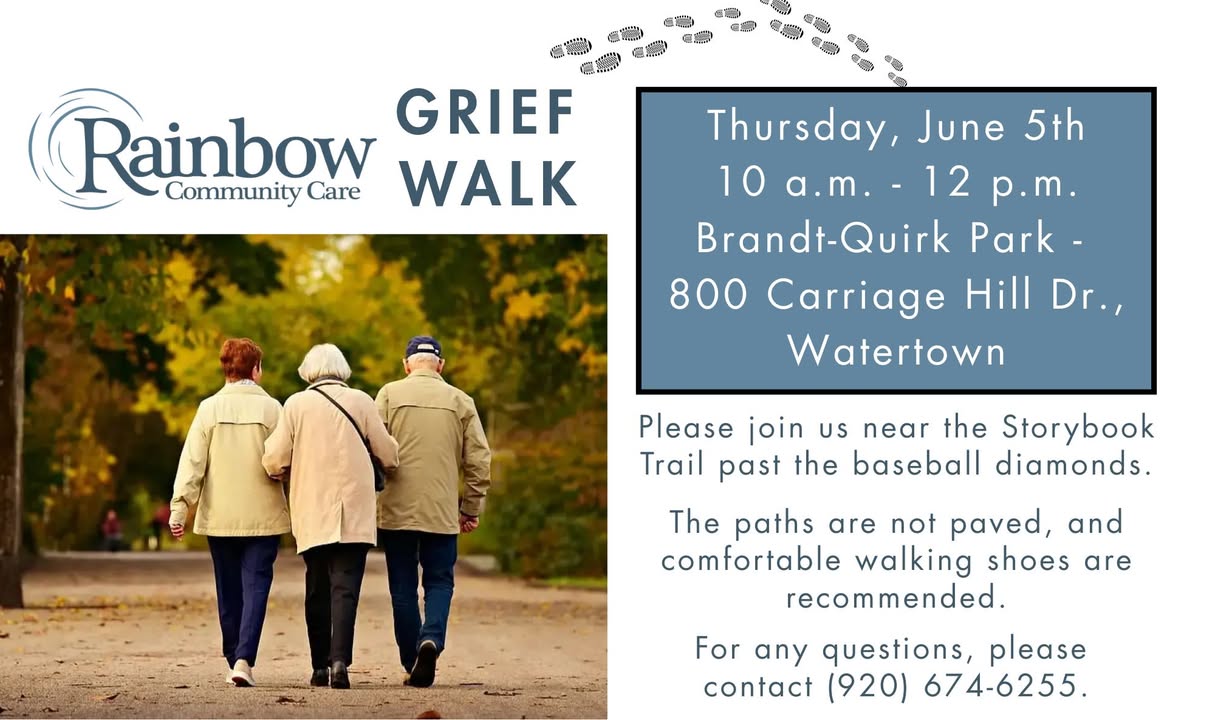 Rainbow
Community Care

GRIEF
WALK

Thursday, June 5th
10 a.m. - 12 p.m.
Brandt-Quirk Park -
800 Carriage Hill Dr.,
Watertown

Please join us near the Storybook Trail past the baseball diamonds.

The paths are not paved, and comfortable walking shoes are recommended.

For any questions, please contact (920) 674-6255.